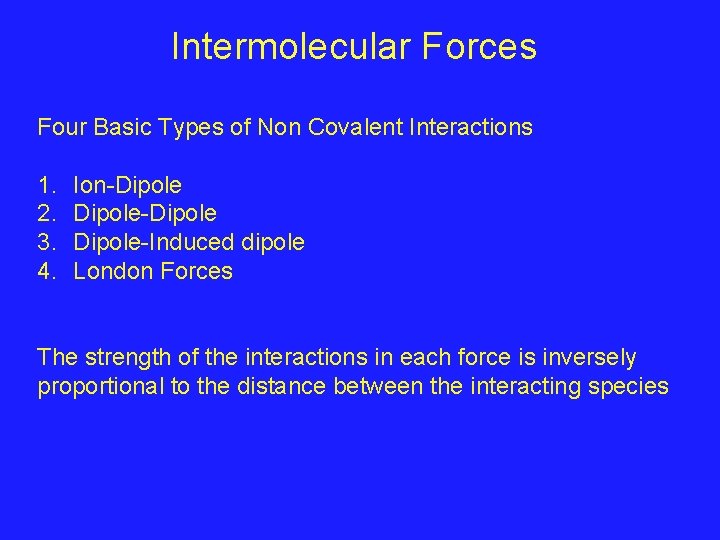 Intermolecular Forces

Four Basic Types of Non Covalent Interactions

1. Ion-Dipole
2. Dipole-Dipole
3. Dipole-Induced dipole
4. London Forces

The strength of the interactions in each force is inversely proportional to the distance between the interacting species